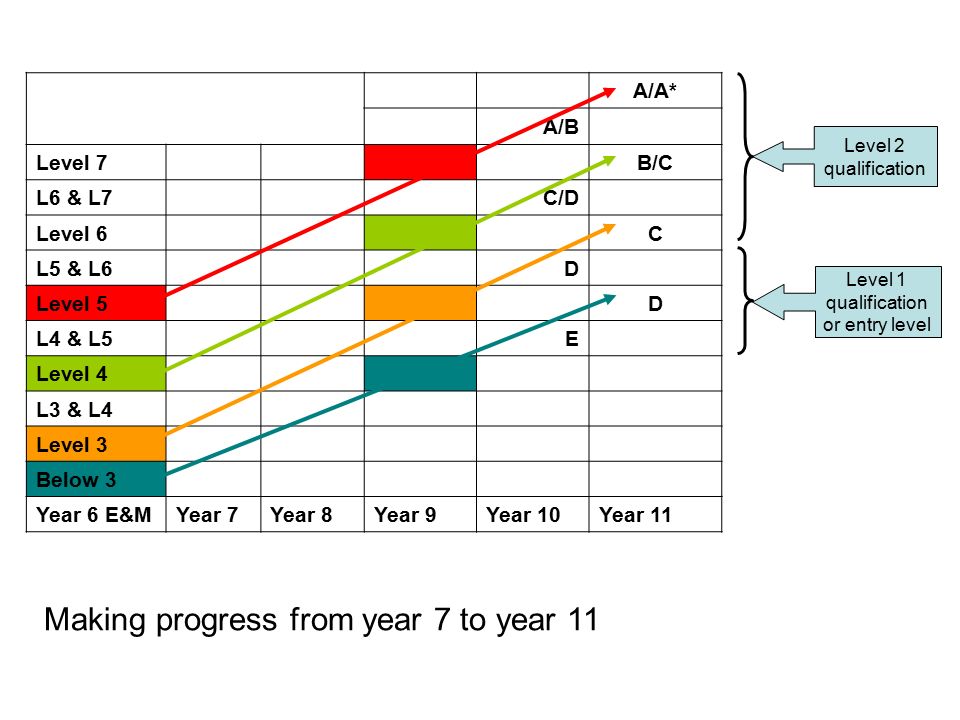 |  |  |  |  |  |  |
|---|---|---|---|---|---|
|  |  |  |  |  | A/A* |
|  |  |  |  | A/B |  |
| Level 7 |  |  |  |  | B/C |
| L6 & L7 |  |  |  | C/D |  |
| Level 6 |  |  |  |  | C |
| L5 & L6 |  |  |  | D |  |
| Level 5 |  |  |  |  | D |
| L4 & L5 |  |  |  | E |  |
| Level 4 |  |  |  |  |  |
| L3 & L4 |  |  |  |  |  |
| Level 3 |  |  |  |  |  |
| Below 3 |  |  |  |  |  |
| Year 6 E&M | Year 7 | Year 8 | Year 9 | Year 10 | Year 11 |

Level 2 qualification

Level 1 qualification or entry level

Making progress from year 7 to year 11